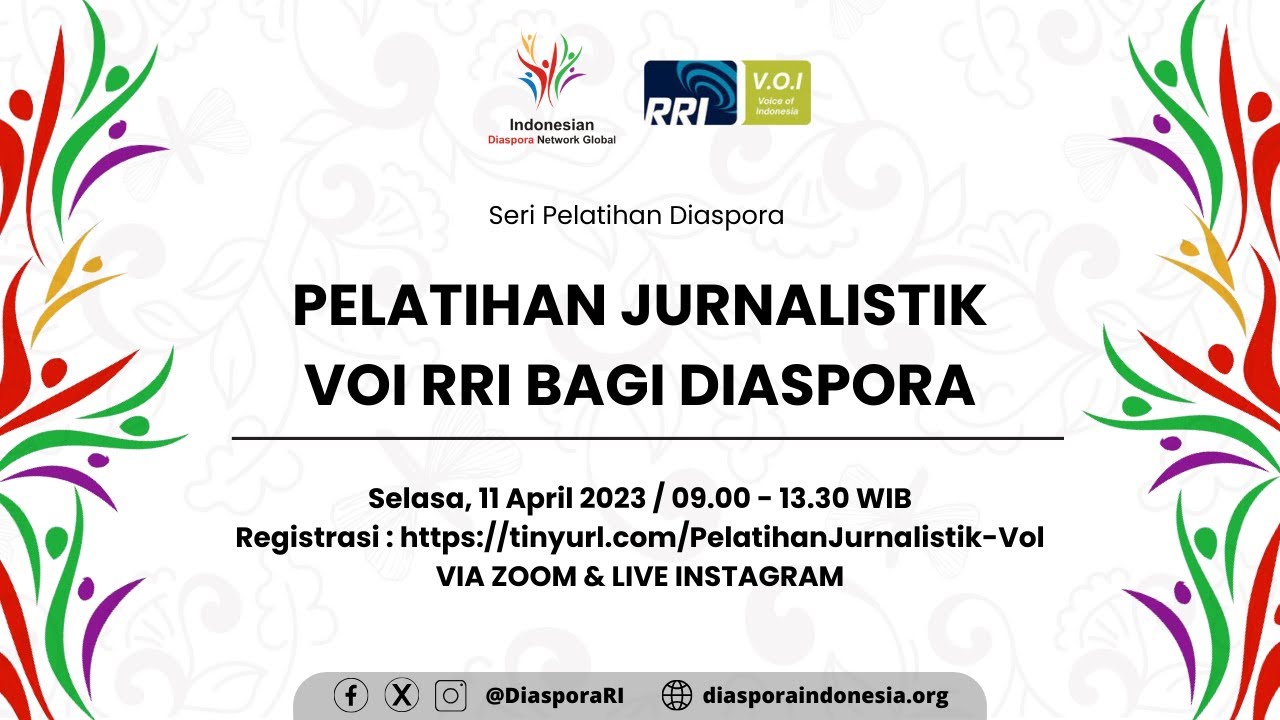 Indonesian
Diaspora Network Global

RRI

V.O.I
Voice of Indonesia

Seri Pelatihan Diaspora

PELATIHAN JURNALISTIK VOI RRI BAGI DIASPORA

Selasa, 11 April 2023 / 09.00 - 13.30 WIB
Registrasi : https://tinyurl.com/PelatihanJurnalistik-VoI
VIA ZOOM & LIVE INSTAGRAM

@DiasporaRI diasporaindonesia.org